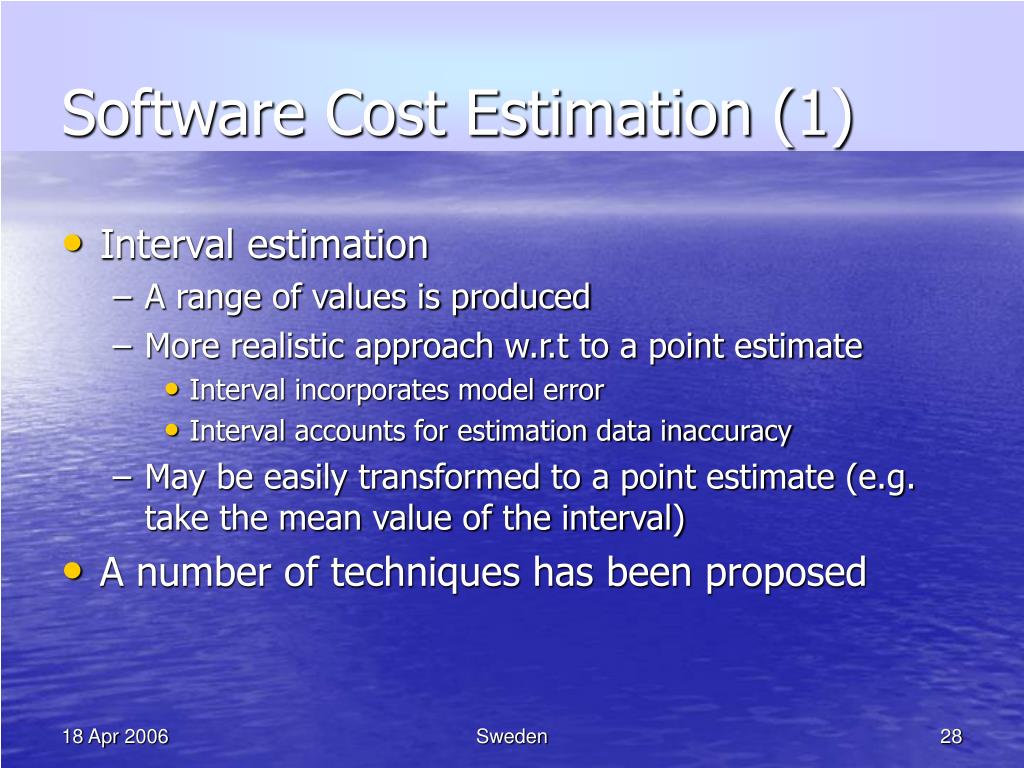 Software Cost Estimation (1)

• Interval estimation
– A range of values is produced
– More realistic approach w.r.t to a point estimate
• Interval incorporates model error
• Interval accounts for estimation data inaccuracy
– May be easily transformed to a point estimate (e.g. take the mean value of the interval)
• A number of techniques has been proposed

18 Apr 2006

Sweden

28